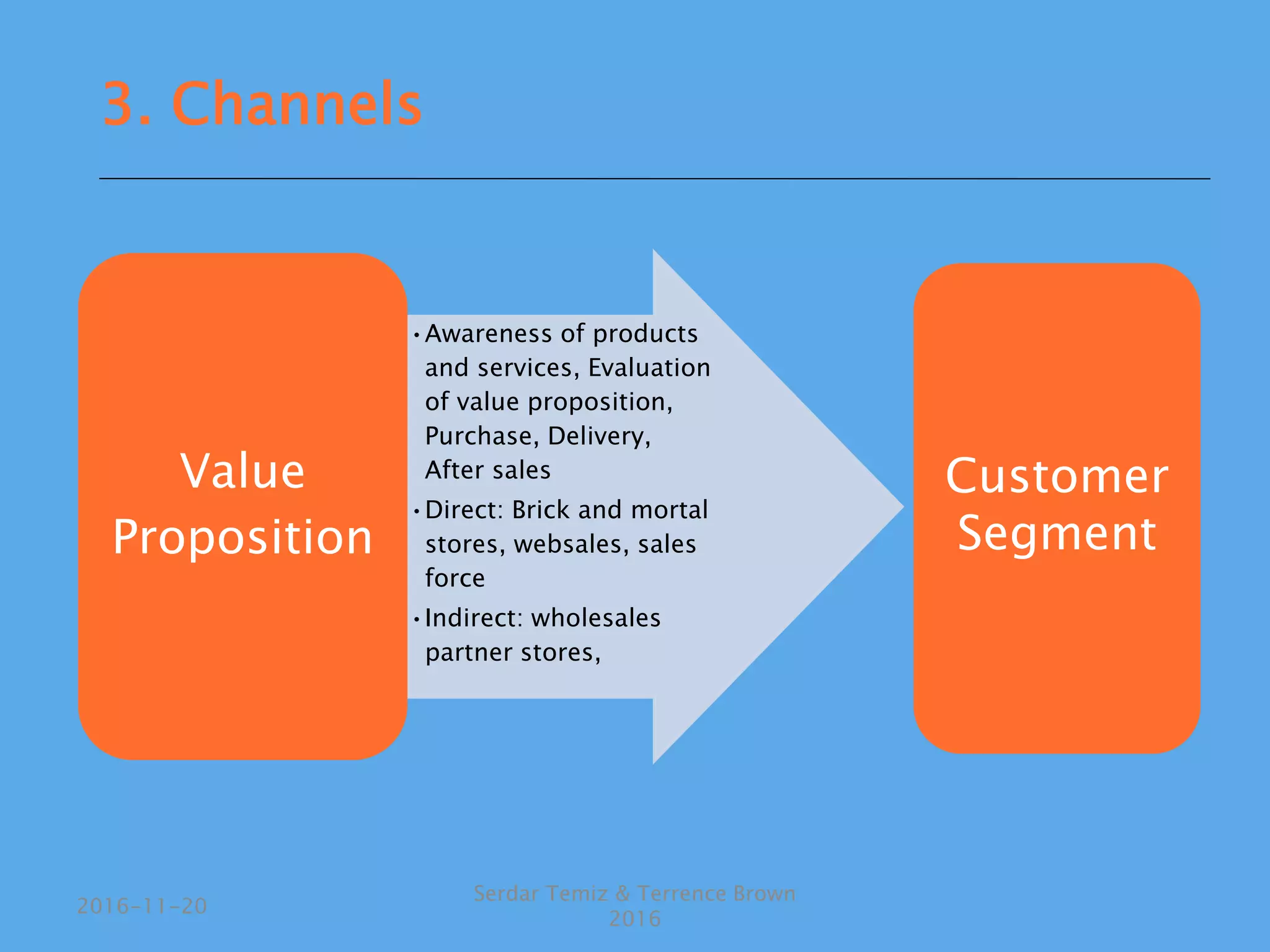 3. Channels

Value Proposition

• Awareness of products and services, Evaluation of value proposition, Purchase, Delivery, After sales
• Direct: Brick and mortal stores, websales, sales force
• Indirect: wholesales partner stores,

Customer Segment

2016-11-20

Serdar Temiz & Terrence Brown 2016